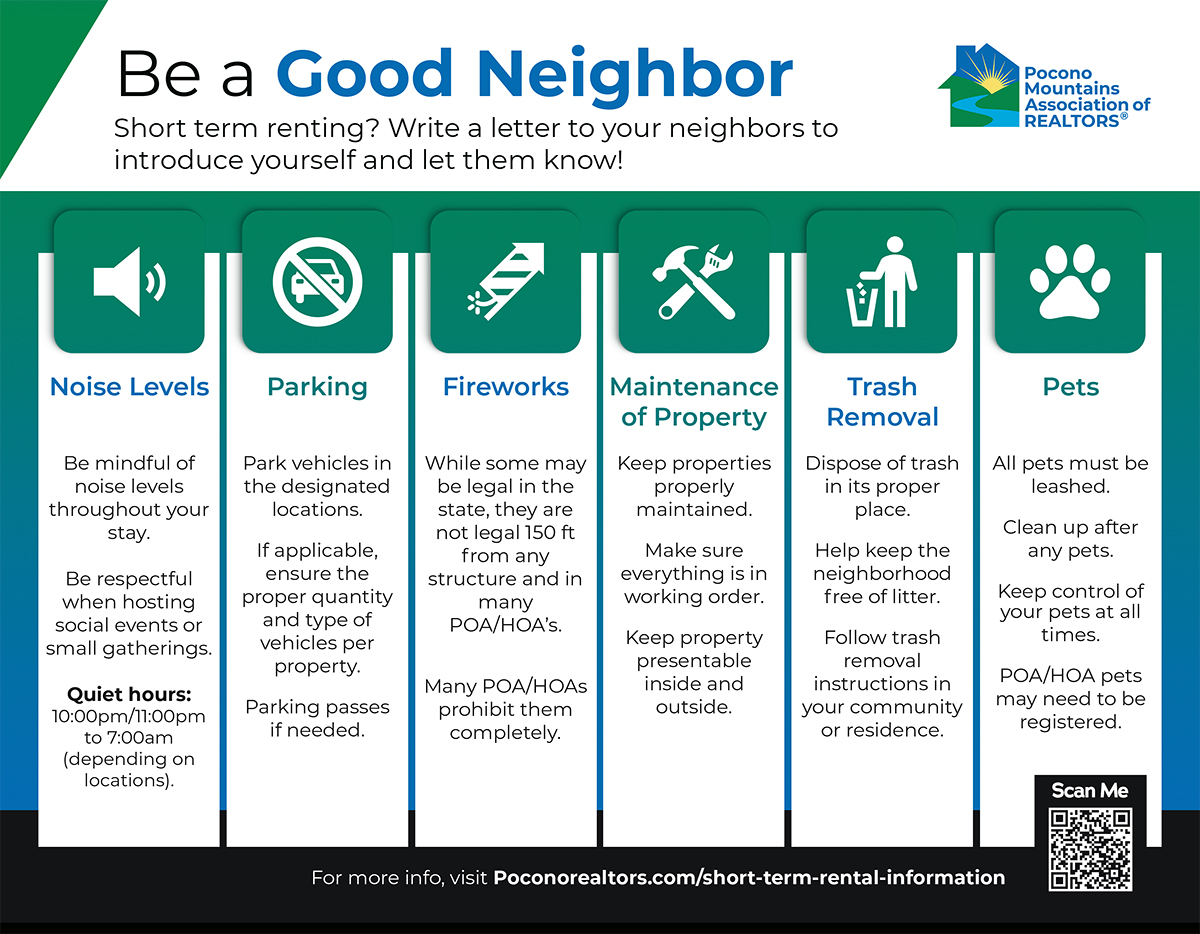 Be a Good Neighbor

Short term renting? Write a letter to your neighbors to introduce yourself and let them know!

Pocono Mountains Association of REALTORS®

Noise Levels

Be mindful of noise levels throughout your stay.

Be respectful when hosting social events or small gatherings.

Quiet hours: 10:00pm/11:00pm to 7:00am (depending on locations).

Parking

Park vehicles in the designated locations.

If applicable, ensure the proper quantity and type of vehicles per property.

Parking passes if needed.

Fireworks

While some may be legal in the state, they are not legal 150 ft from any structure and in many POA/HOA's.

Many POA/HOAs prohibit them completely.

Maintenance of Property

Keep properties properly maintained.

Make sure everything is in working order.

Keep property presentable inside and outside.

Trash Removal

Dispose of trash in its proper place.

Help keep the neighborhood free of litter.

Follow trash removal instructions in your community or residence.

Pets

All pets must be leashed.

Clean up after any pets.

Keep control of your pets at all times.

POA/HOA pets may need to be registered.

Scan Me

For more info, visit Poconorealtors.com/short-term-rental-information